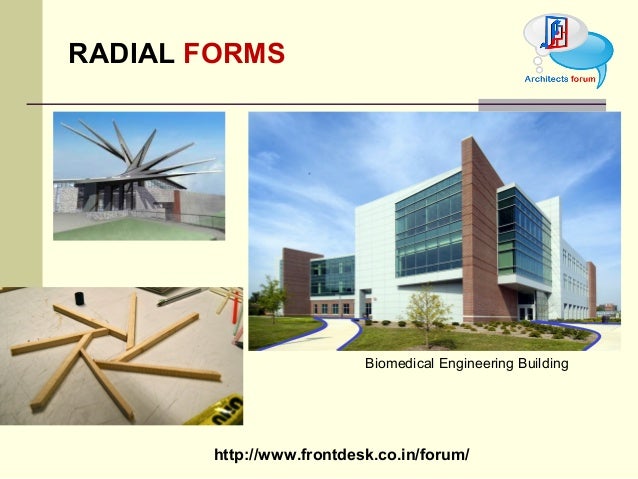 RADIAL FORMS

Architects forum

Biomedical Engineering Building

http://www.frontdesk.co.in/forum/